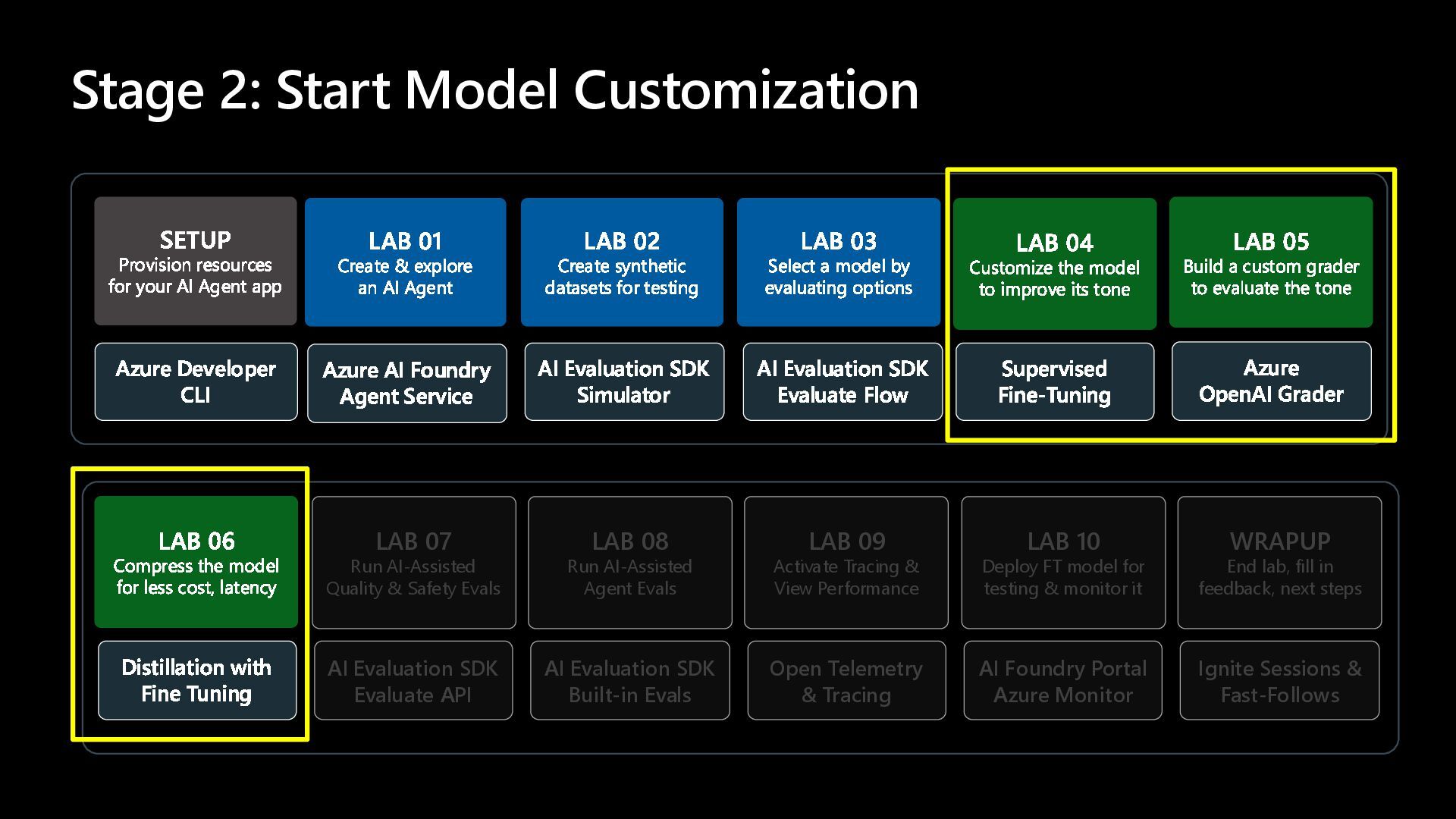 Stage 2: Start Model Customization

SETUP
Provision resources for your AI Agent app

LAB 01
Create & explore an AI Agent

LAB 02
Create synthetic datasets for testing

LAB 03
Select a model by evaluating options

LAB 04
Customize the model to improve its tone

LAB 05
Build a custom grader to evaluate the tone

Azure Developer CLI

Azure AI Foundry Agent Service

AI Evaluation SDK Simulator

AI Evaluation SDK Evaluate Flow

Supervised Fine-Tuning

Azure OpenAI Grader

LAB 06
Compress the model for less cost, latency

LAB 07
Run AI-Assisted Quality & Safety Evals

LAB 08
Run AI-Assisted Agent Evals

LAB 09
Activate Tracing & View Performance

LAB 10
Deploy FT model for testing & monitor it

WRAPUP
End lab, fill in feedback, next steps

Distillation with Fine Tuning

AI Evaluation SDK Evaluate API

AI Evaluation SDK Built-in Evals

Open Telemetry & Tracing

AI Foundry Portal Azure Monitor

Ignite Sessions & Fast-Follows